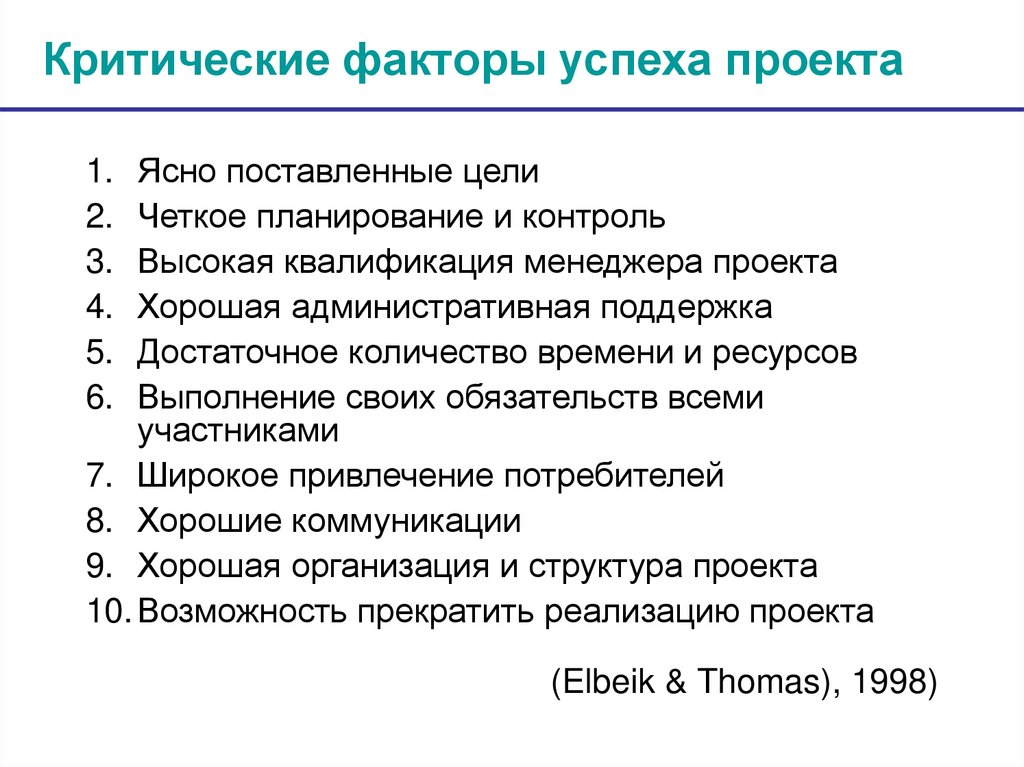 Критические факторы успеха проекта

1. Ясно поставленные цели
2. Четкое планирование и контроль
3. Высокая квалификация менеджера проекта
4. Хорошая административная поддержка
5. Достаточное количество времени и ресурсов
6. Выполнение своих обязательств всеми участниками
7. Широкое привлечение потребителей
8. Хорошие коммуникации
9. Хорошая организация и структура проекта
10. Возможность прекратить реализацию проекта

(Elbeik & Thomas), 1998)